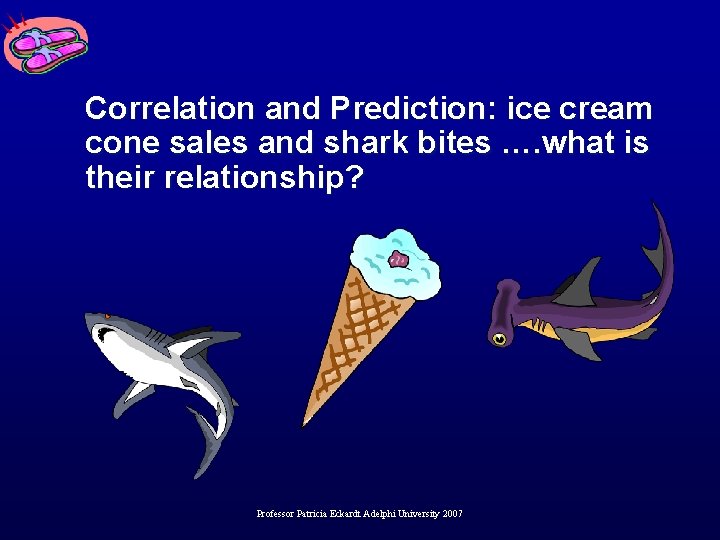 Correlation and Prediction: ice cream cone sales and shark bites ….what is their relationship?

Professor Patricia Eckardt Adelphi University 2007